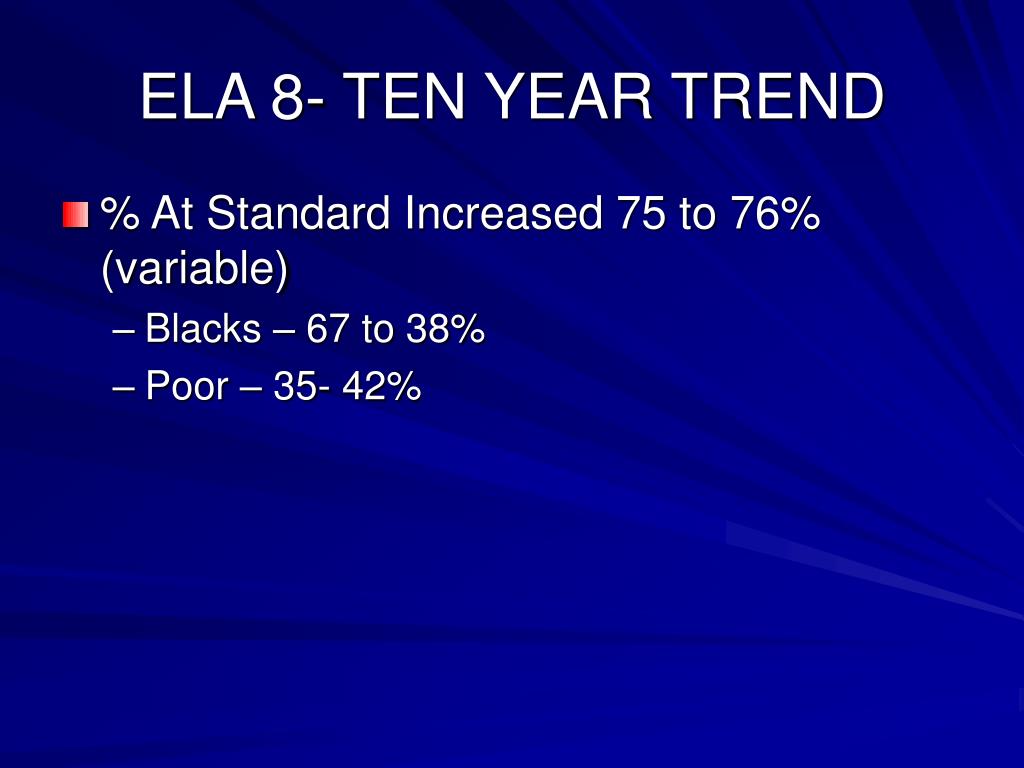 ELA 8- TEN YEAR TREND

% At Standard Increased 75 to 76% (variable)

– Blacks – 67 to 38%

– Poor – 35- 42%